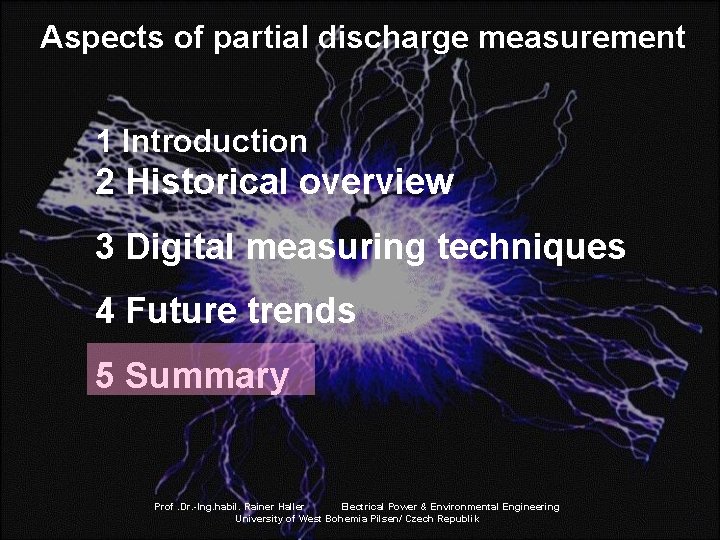 Aspects of partial discharge measurement

1 Introduction
2 Historical overview

3 Digital measuring techniques

4 Future trends

5 Summary

Prof .Dr.-Ing.habil. Rainer Haller Electrical Power & Environmental Engineering
University of West Bohemia Pilsen/ Czech Republik